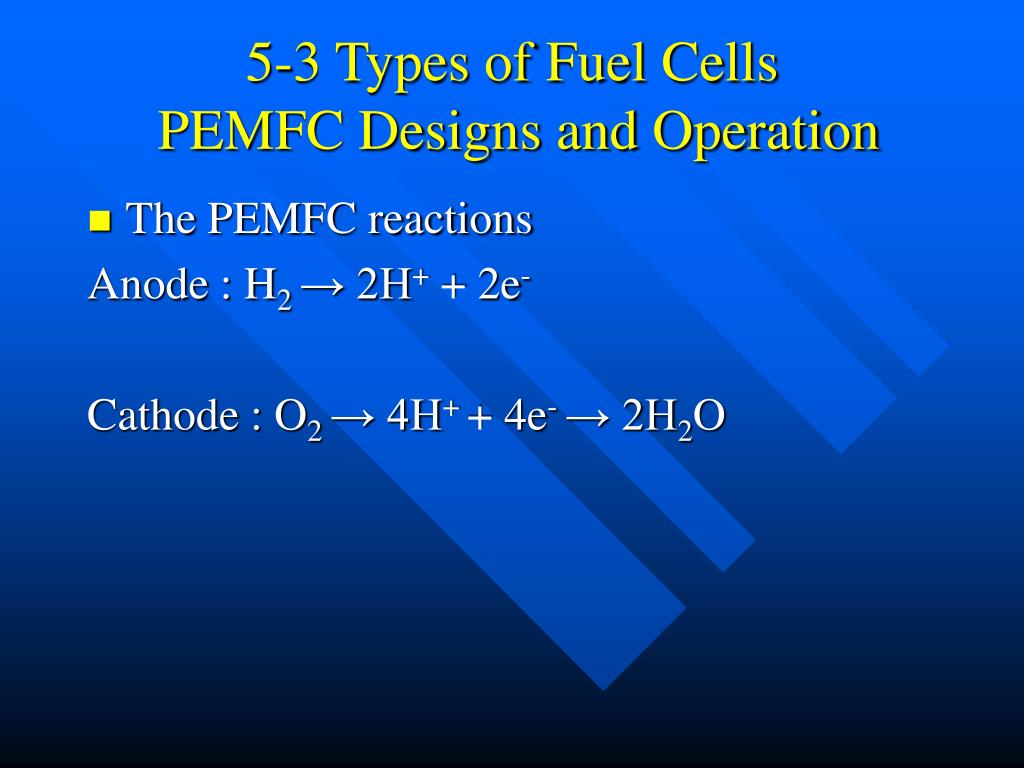 5-3 Types of Fuel Cells
PEMFC Designs and Operation

The PEMFC reactions

Anode : $H_2 \rightarrow 2H^+ + 2e^-$

Cathode : $O_2 \rightarrow 4H^+ + 4e^- \rightarrow 2H_2O$